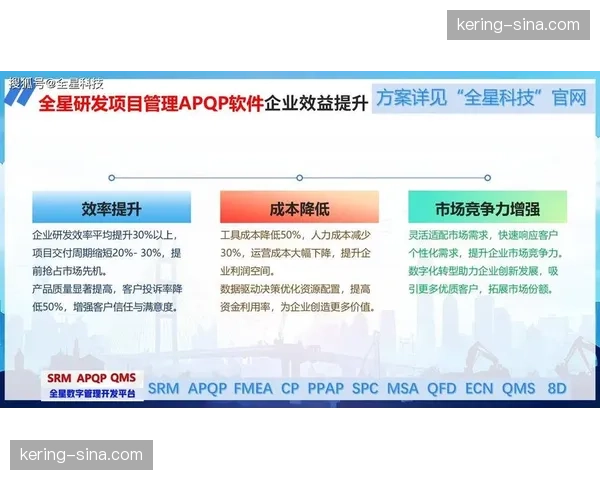 kering-sina.com

搜狐号@全星科技

全星研发项目管理APQP软件企业效益提升

方案详见“全星科技”官网

效率提升

企业研发效率平均提升30%以上，项目交付周期缩短20%- 30%，提前抢占市场先机。
产品质量显著提高，客户投诉率降低50%，增强客户信任与满意度。

成本降低

工具成本降低50%，人力成本减少30%，运营成本大幅下降，提升企业利润空间。
数据驱动决策优化资源配置，提高资金利用率，为企业创造更多价值。

市场竞争力增强

灵活适配市场需求，快速响应客户个性化需求，提升企业市场竞争力。
数字化转型助力企业创新发展，吸引更多优质客户，拓展市场份额。

SRM APQP QMS
全星数字管理开发平台

SRM APQP FMEA CP PPAP SPC MSA QFD ECN QMS 8D

kering-sina.com